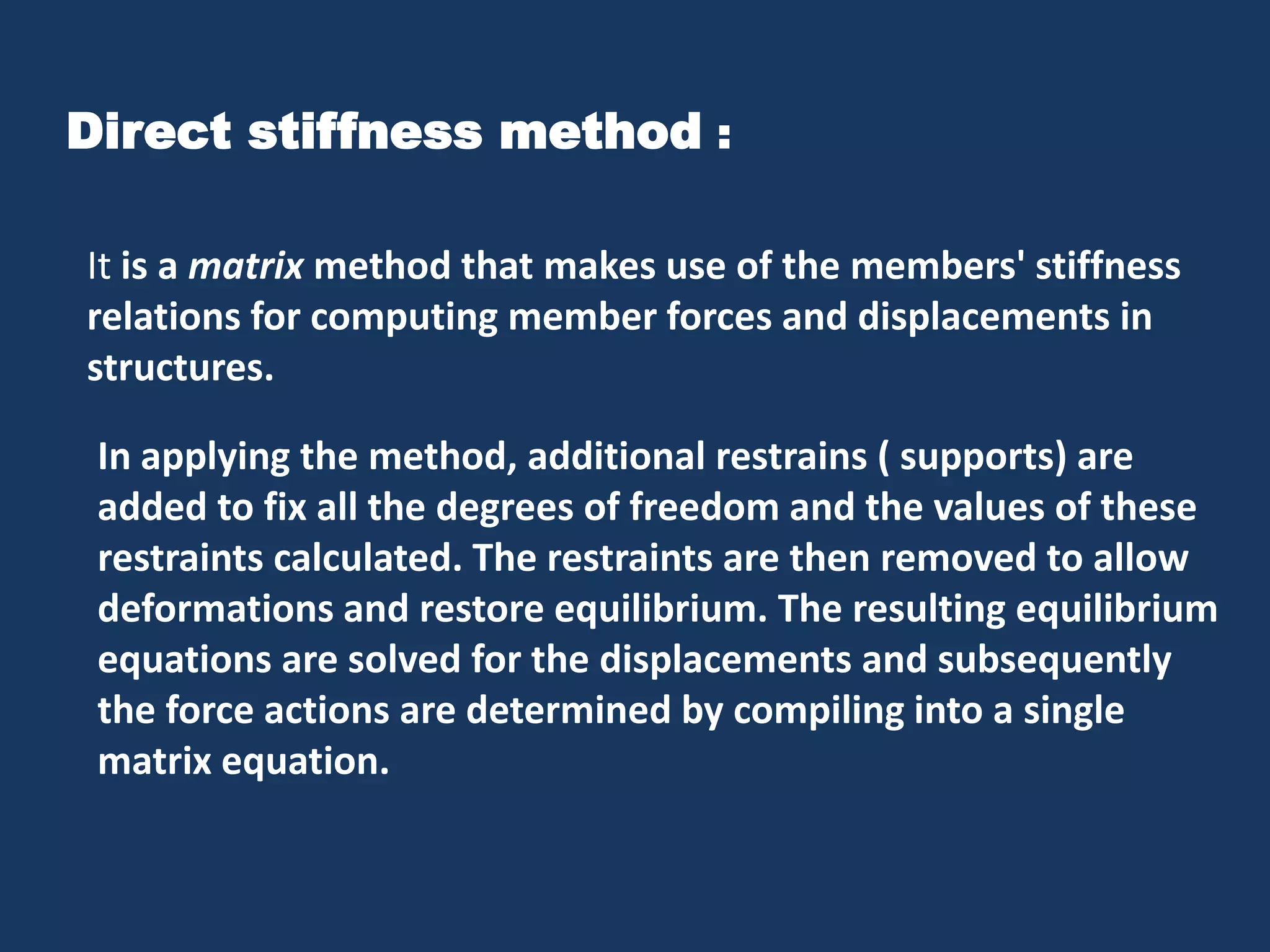 Direct stiffness method :

It is a matrix method that makes use of the members' stiffness relations for computing member forces and displacements in structures.

In applying the method, additional restrains ( supports) are added to fix all the degrees of freedom and the values of these restraints calculated. The restraints are then removed to allow deformations and restore equilibrium. The resulting equilibrium equations are solved for the displacements and subsequently the force actions are determined by compiling into a single matrix equation.